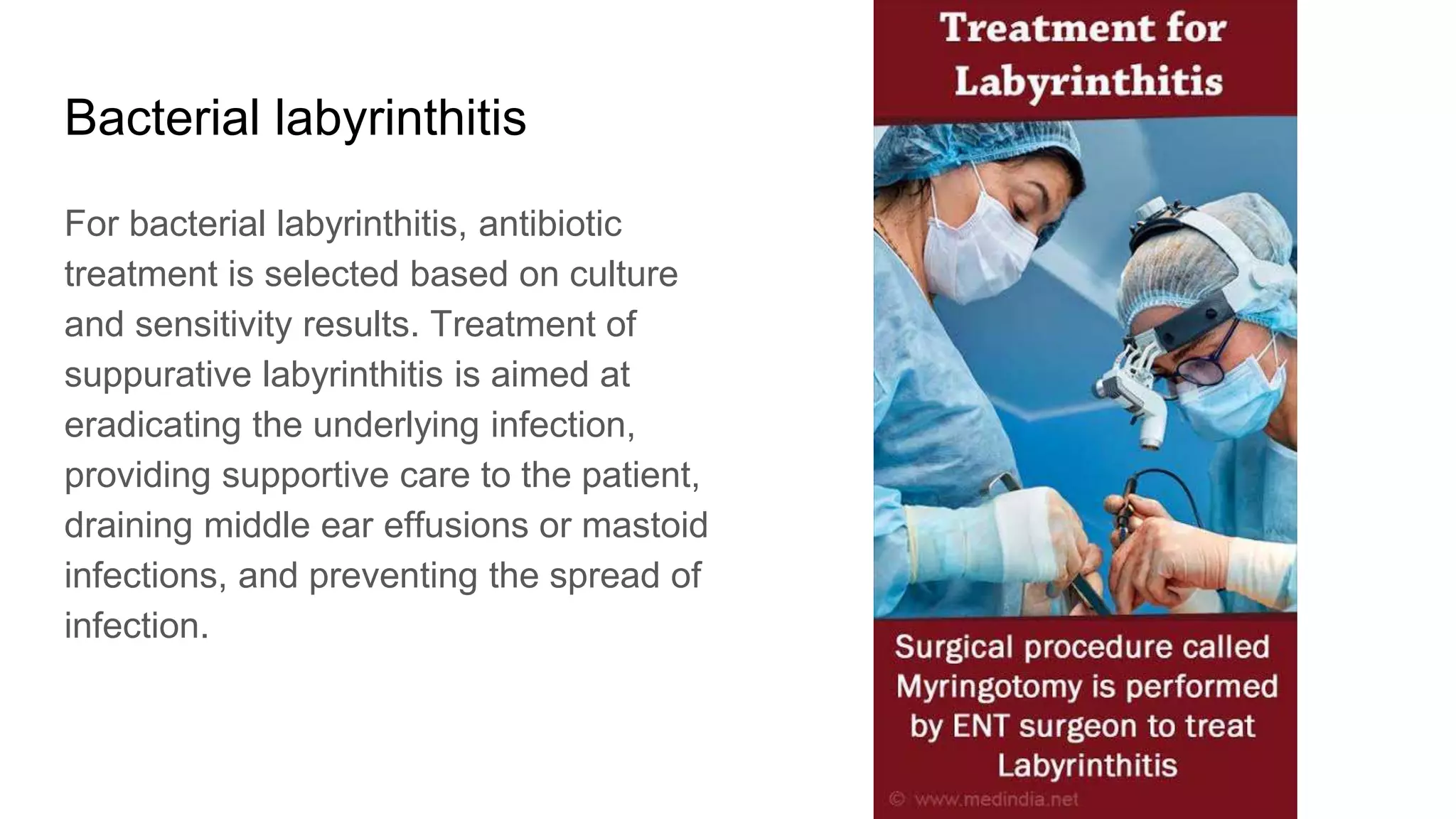 Bacterial labyrinthitis

For bacterial labyrinthitis, antibiotic treatment is selected based on culture and sensitivity results. Treatment of suppurative labyrinthitis is aimed at eradicating the underlying infection, providing supportive care to the patient, draining middle ear effusions or mastoid infections, and preventing the spread of infection.

Treatment for Labyrinthitis

Surgical procedure called Myringotomy is performed by ENT surgeon to treat Labyrinthitis

© www.medindia.net